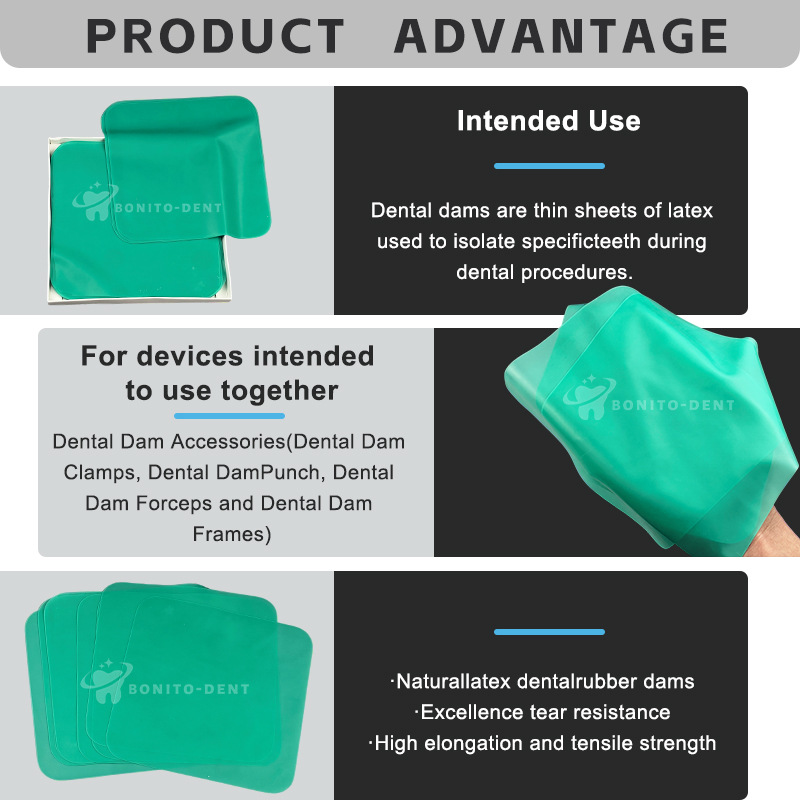 PRODUCT ADVANTAGE

BONITO-DENT

Intended Use

Dental dams are thin sheets of latex used to isolate specificteeth during dental procedures.

For devices intended to use together

Dental Dam Accessories(Dental Dam Clamps, Dental DamPunch, Dental Dam Forceps and Dental Dam Frames)

BONITO-DENT

BONITO-DENT

·Naturallatex dentalrubber dams
·Excellence tear resistance
·High elongation and tensile strength